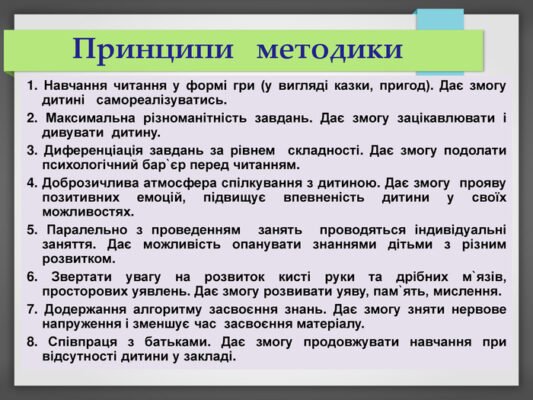 Принципи методики

1. Навчання читання у формі гри (у вигляді казки, пригод). Дає змогу дитині самореалізуватись.

2. Максимальна різноманітність завдань. Дає змогу зацікавлювати і дивувати дитину.

3. Диференціація завдань за рівнем складності. Дає змогу подолати психологічний бар`єр перед читанням.

4. Доброзичлива атмосфера спілкування з дитиною. Дає змогу прояву позитивних емоцій, підвищує впевненість дитини у своїх можливостях.

5. Паралельно з проведенням занять проводяться індивідуальні заняття. Дає можливість опанувати знаннями дітьми з різним розвитком.

6. Звертати увагу на розвиток кисті руки та дрібних м`язів, просторових уявлень. Дає змогу розвивати уяву, пам`ять, мислення.

7. Додержання алгоритму засвоєння знань. Дає змогу зняти нервове напруження і зменшує час засвоєння матеріалу.

8. Співпраця з батьками. Дає змогу продовжувати навчання при відсутності дитини у закладі.